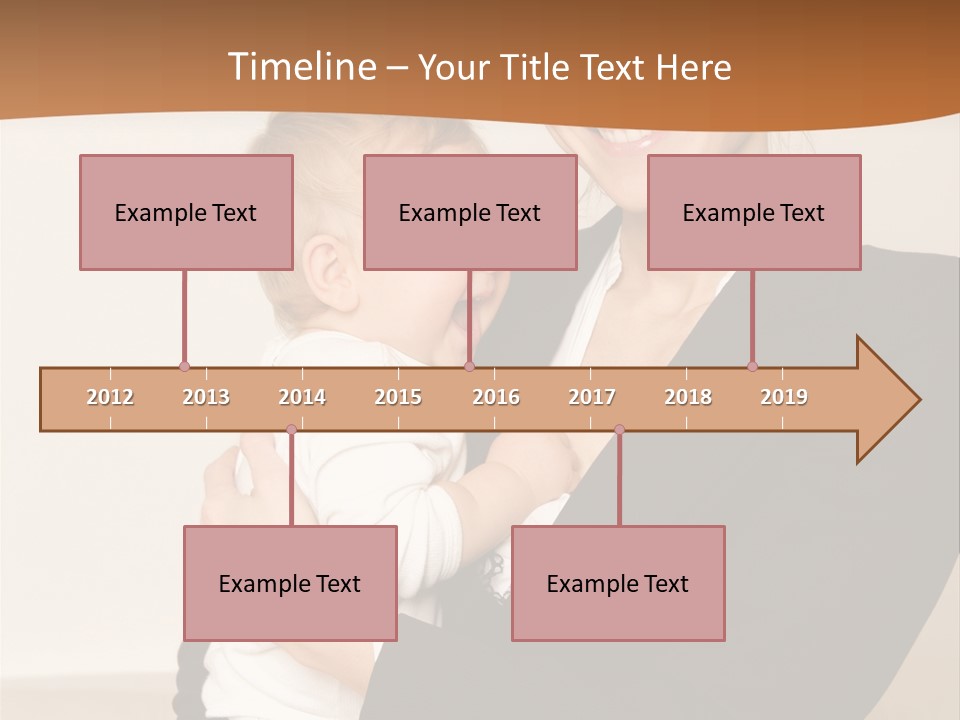 Timeline – Your Title Text Here

Example Text

Example Text

Example Text

2012 2013 2014 2015 2016 2017 2018 2019

Example Text

Example Text